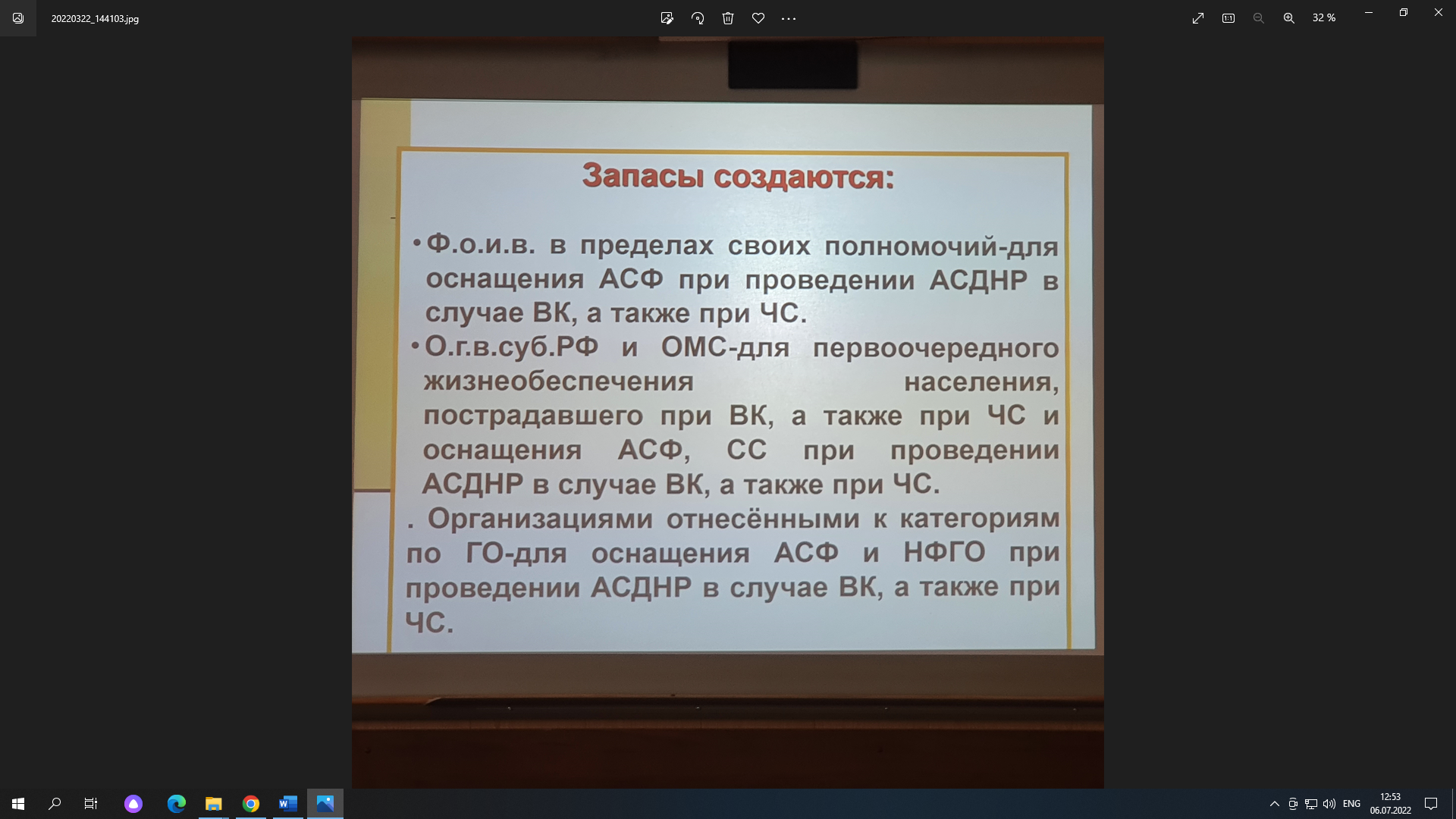 20220322_144103.jpg

32 %

Запасы создаются:

•Ф.о.и.в. в пределах своих полномочий-для оснащения АСФ при проведении АСДНР в случае ВК, а также при ЧС.

•О.г.в.суб.РФ и ОМС-для первоочередного жизнеобеспечения населения, пострадавшего при ВК, а также при ЧС и оснащения АСФ, СС при проведении АСДНР в случае ВК, а также при ЧС.

. Организациями отнесёнными к категориям по ГО-для оснащения АСФ и НФГО при проведении АСДНР в случае ВК, а также при ЧС.

ENG

12:53
06.07.2022